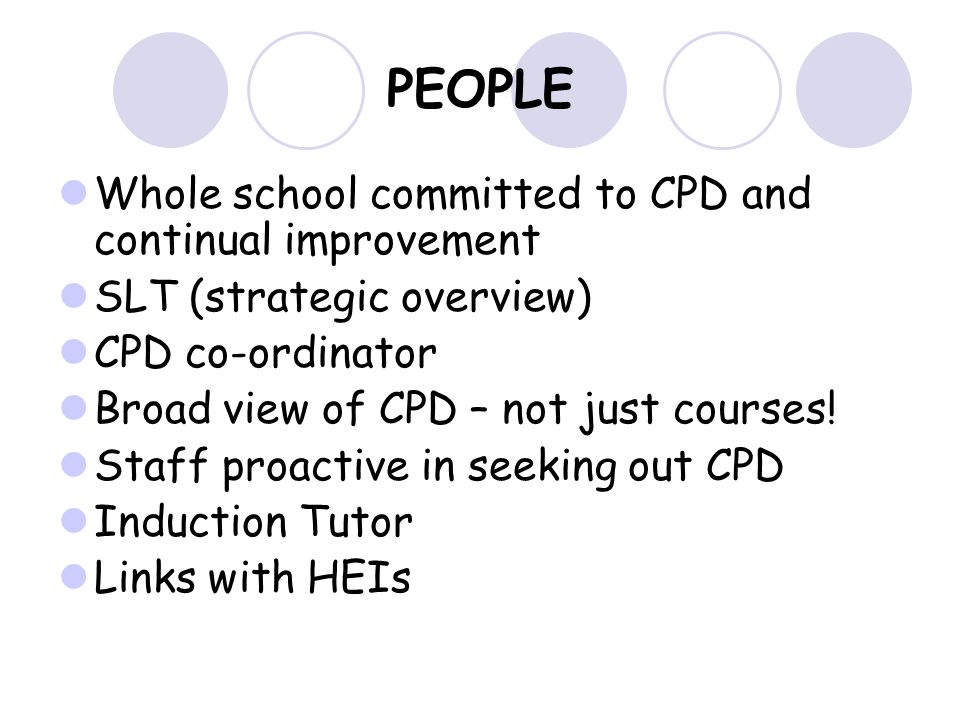 PEOPLE

- Whole school committed to CPD and continual improvement
- SLT (strategic overview)
- CPD co-ordinator
- Broad view of CPD – not just courses!
- Staff proactive in seeking out CPD
- Induction Tutor
- Links with HEIs